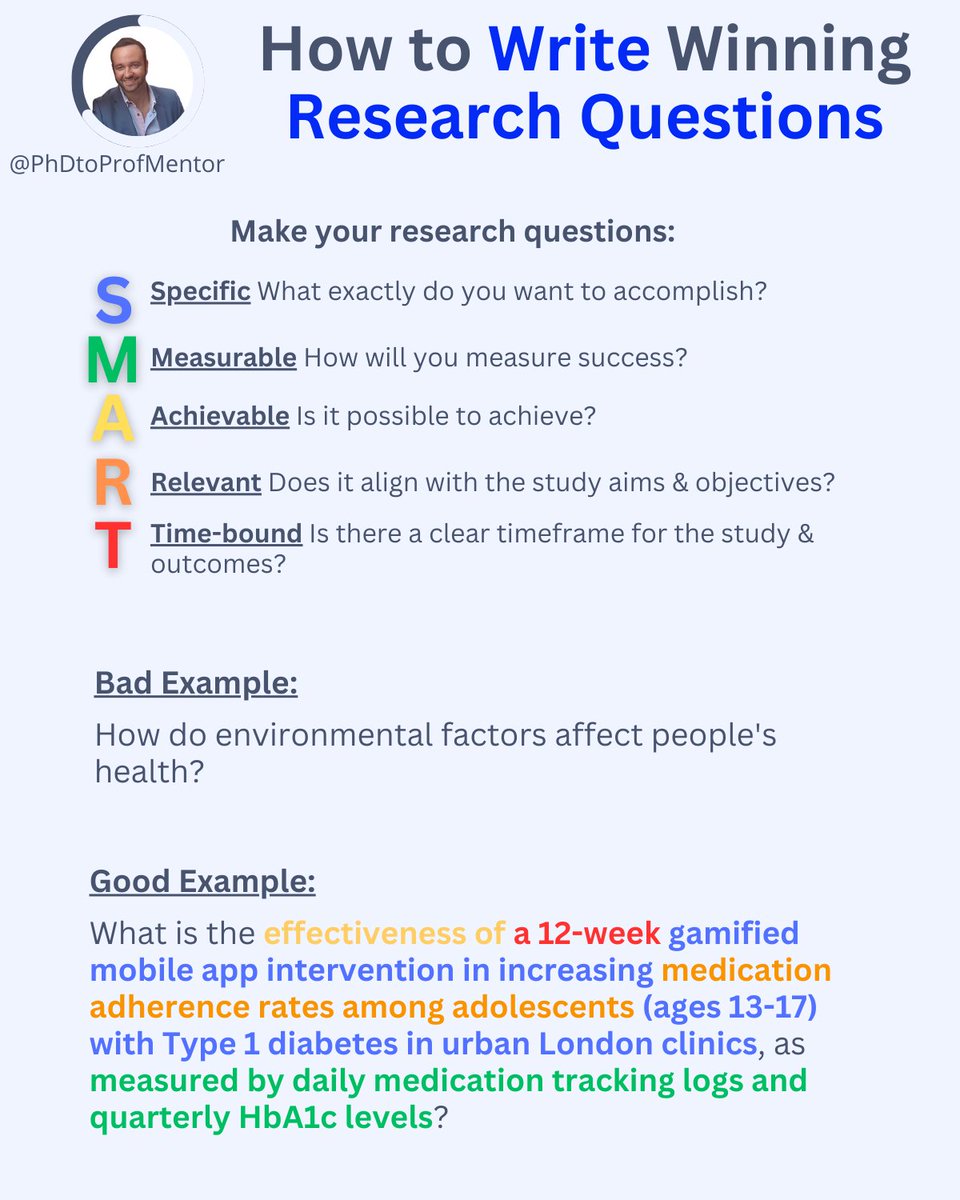 How to Write Winning Research Questions

@PhDtoProfMentor

Make your research questions:

S Specific What exactly do you want to accomplish?

M Measurable How will you measure success?

A Achievable Is it possible to achieve?

R Relevant Does it align with the study aims & objectives?

T Time-bound Is there a clear timeframe for the study & outcomes?

Bad Example:

How do environmental factors affect people's health?

Good Example:

What is the effectiveness of a 12-week gamified mobile app intervention in increasing medication adherence rates among adolescents (ages 13-17) with Type 1 diabetes in urban London clinics, as measured by daily medication tracking logs and quarterly HbA1c levels?